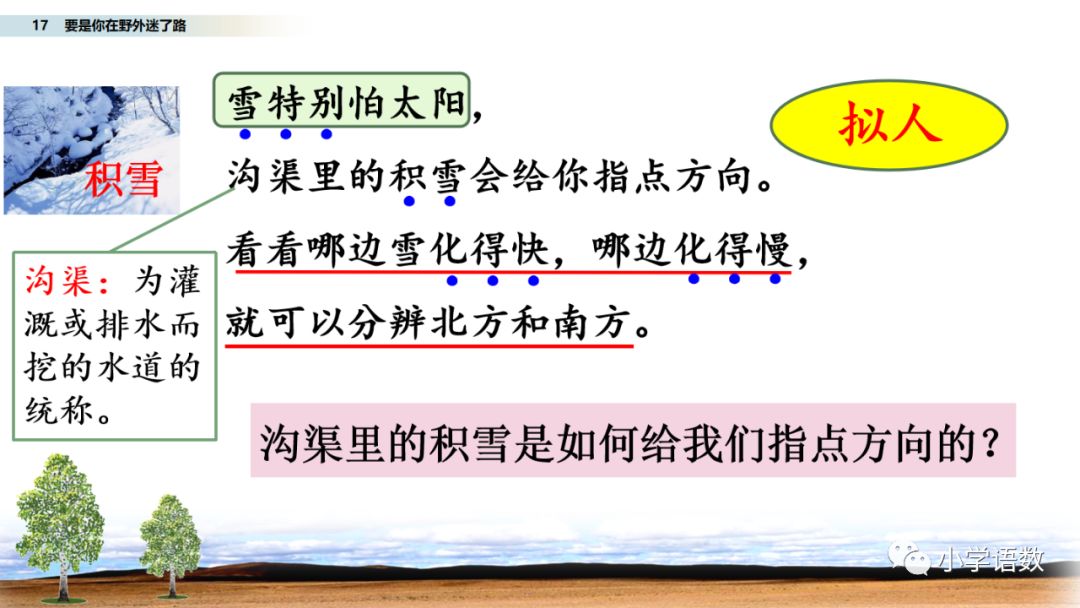 17 要是你在野外迷了路

积雪

雪特别怕太阳，

沟渠里的积雪会给你指点方向。

看看哪边雪化得快，哪边化得慢，

就可以分辨北方和南方。

拟人

沟渠：为灌溉或排水而挖的水道的统称。

沟渠里的积雪是如何给我们指点方向的？

小学语数